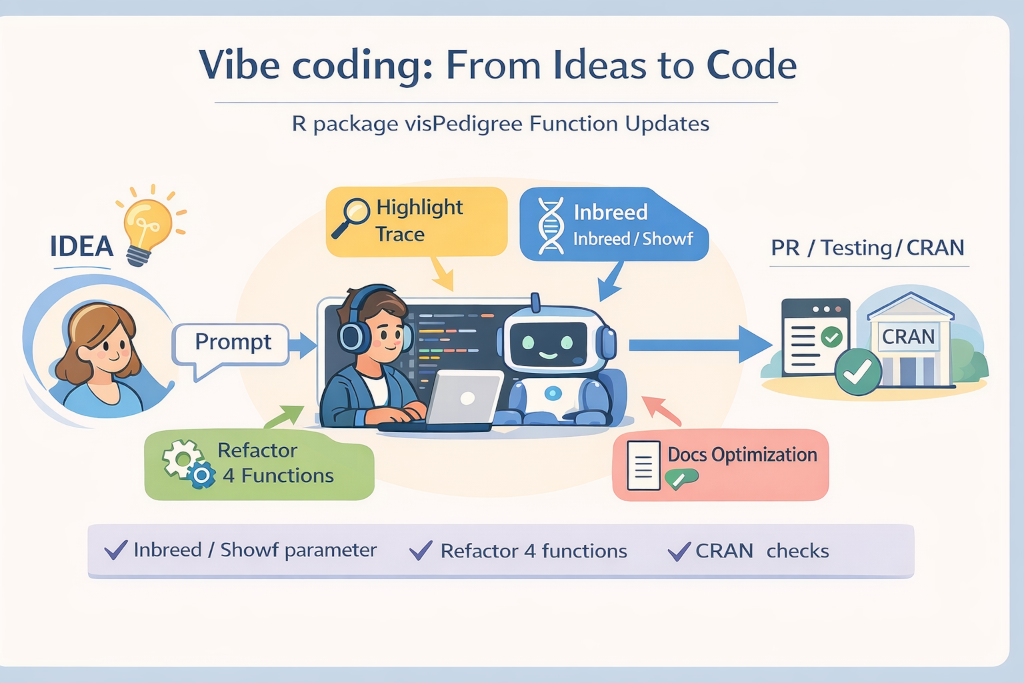 Vibe coding: From Ideas to Code

R package visPedigree Function Updates

IDEA

Prompt

Highlight
Trace

Inbreed
Inbreed / Showf

PR / Testing / CRAN

CRAN

Refactor
4 Functions

Docs Optimization

✓ Inbreed / Showf parameter ✓ Refactor 4 functions ✓ CRAN checks